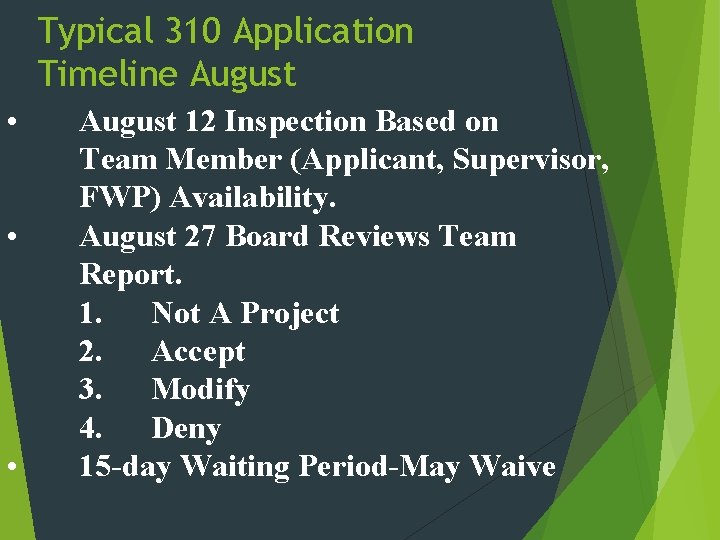 Typical 310 Application Timeline August

• August 12 Inspection Based on Team Member (Applicant, Supervisor, FWP) Availability.
• August 27 Board Reviews Team Report.
1. Not A Project
2. Accept
3. Modify
4. Deny
• 15-day Waiting Period-May Waive